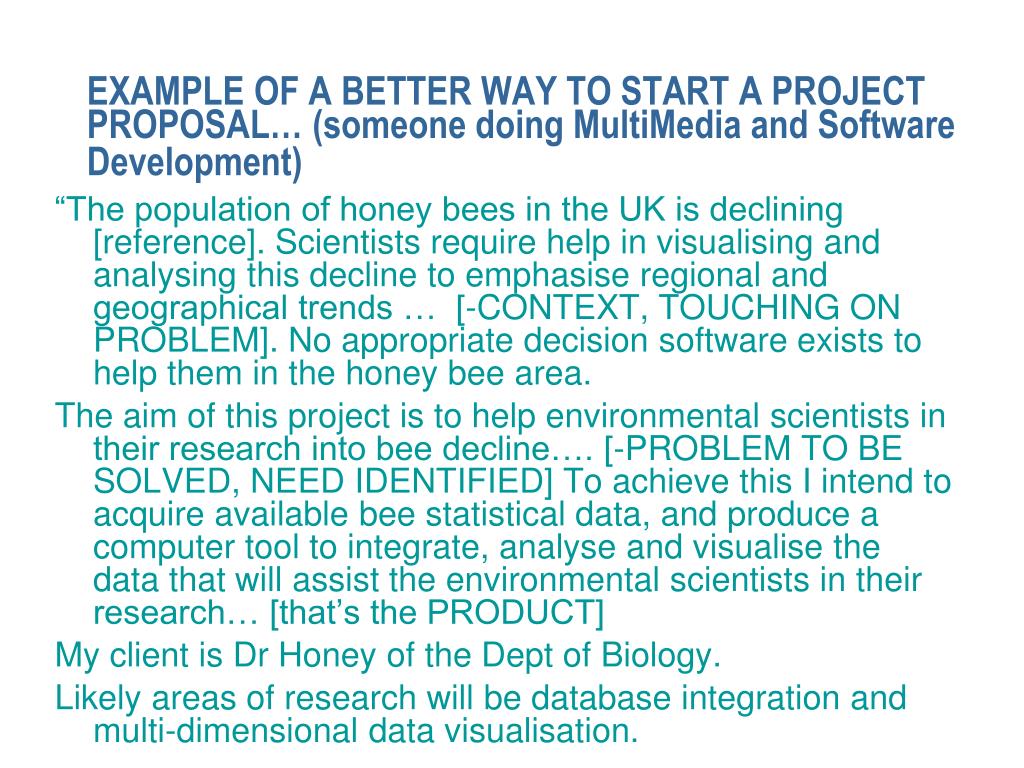 EXAMPLE OF A BETTER WAY TO START A PROJECT PROPOSAL… (someone doing MultiMedia and Software Development)

“The population of honey bees in the UK is declining [reference]. Scientists require help in visualising and analysing this decline to emphasise regional and geographical trends … [-CONTEXT, TOUCHING ON PROBLEM]. No appropriate decision software exists to help them in the honey bee area.

The aim of this project is to help environmental scientists in their research into bee decline…. [-PROBLEM TO BE SOLVED, NEED IDENTIFIED] To achieve this I intend to acquire available bee statistical data, and produce a computer tool to integrate, analyse and visualise the data that will assist the environmental scientists in their research… [that’s the PRODUCT]

My client is Dr Honey of the Dept of Biology.

Likely areas of research will be database integration and multi-dimensional data visualisation.